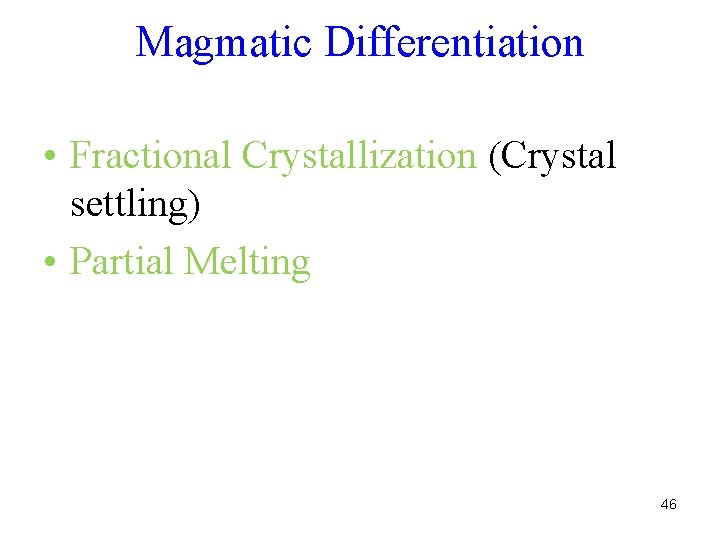 Magmatic Differentiation

• Fractional Crystallization (Crystal settling)
• Partial Melting

46